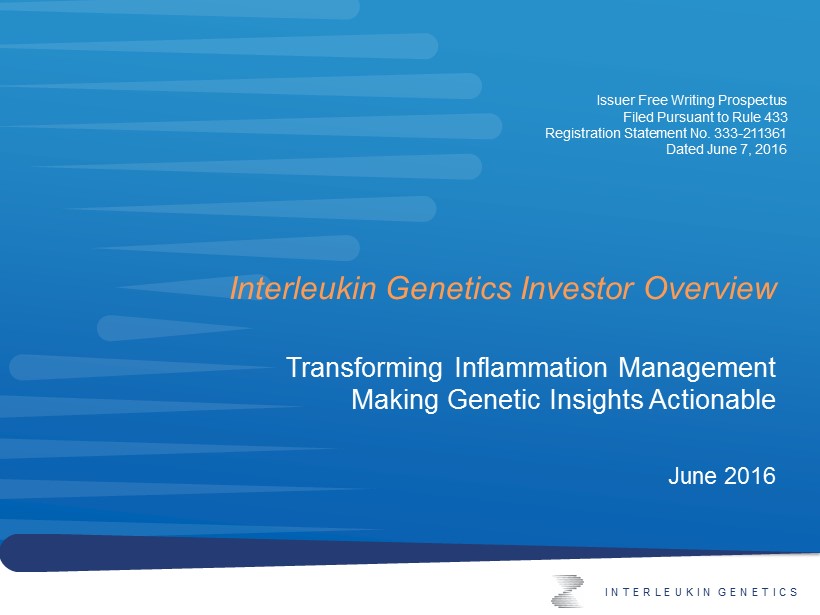 Issuer Free Writing Prospectus
Filed Pursuant to Rule 433
Registration Statement No. 333-211361
Dated June 7, 2016

Interleukin Genetics Investor Overview

Transforming Inflammation Management
Making Genetic Insights Actionable

June 2016

INTERLEUKIN GENETICS